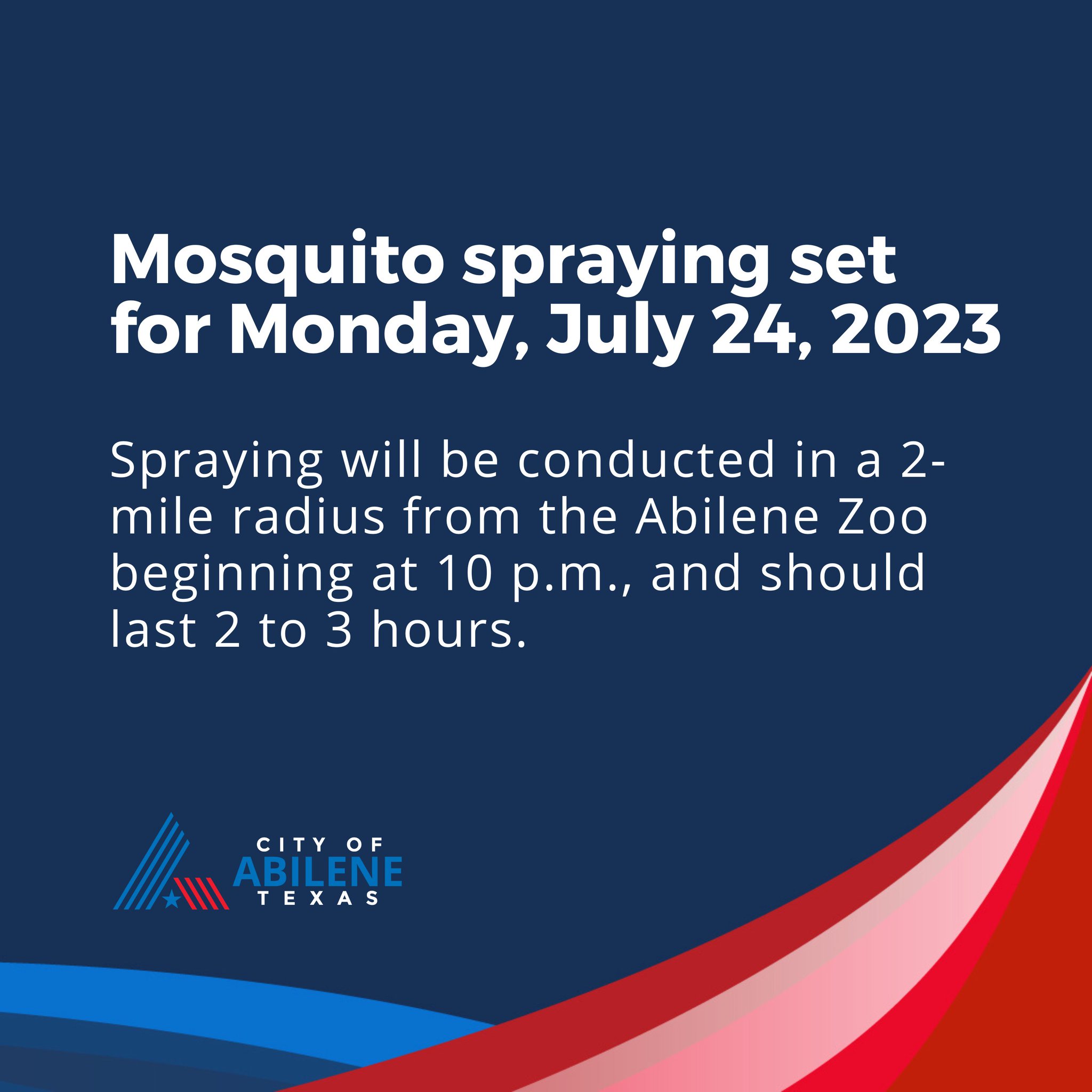 Mosquito spraying set for Monday, July 24, 2023

Spraying will be conducted in a 2-mile radius from the Abilene Zoo beginning at 10 p.m., and should last 2 to 3 hours.

CITY OF
ABILENE
TEXAS